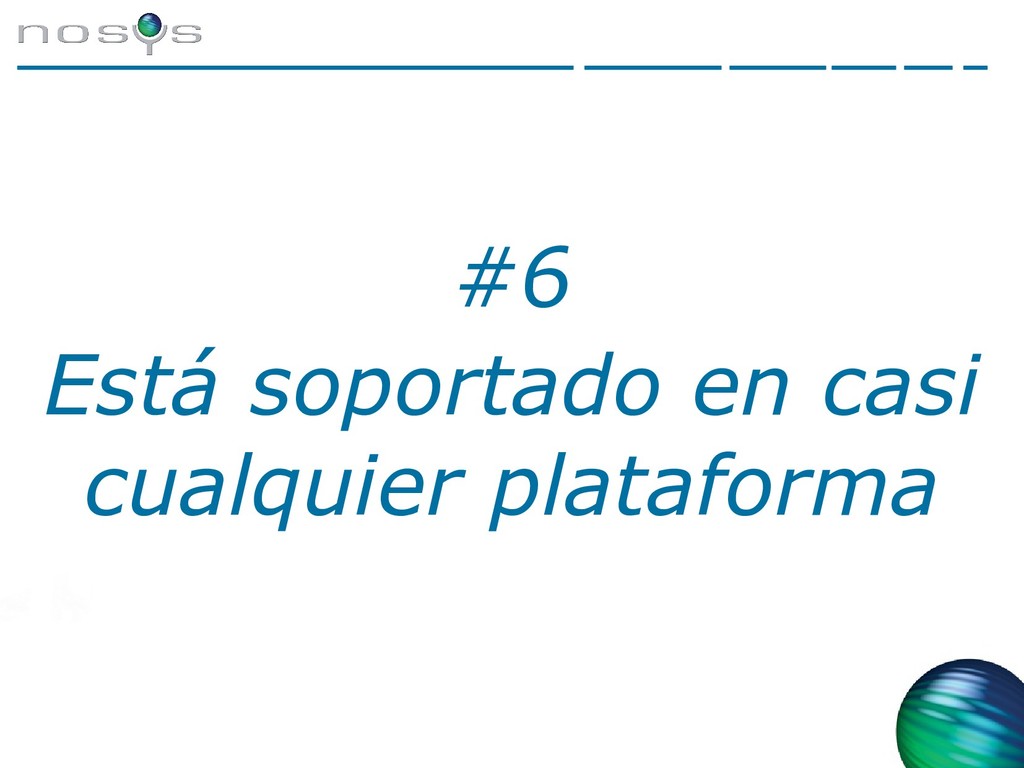 nosys

#6
Está soportado en casi cualquier plataforma